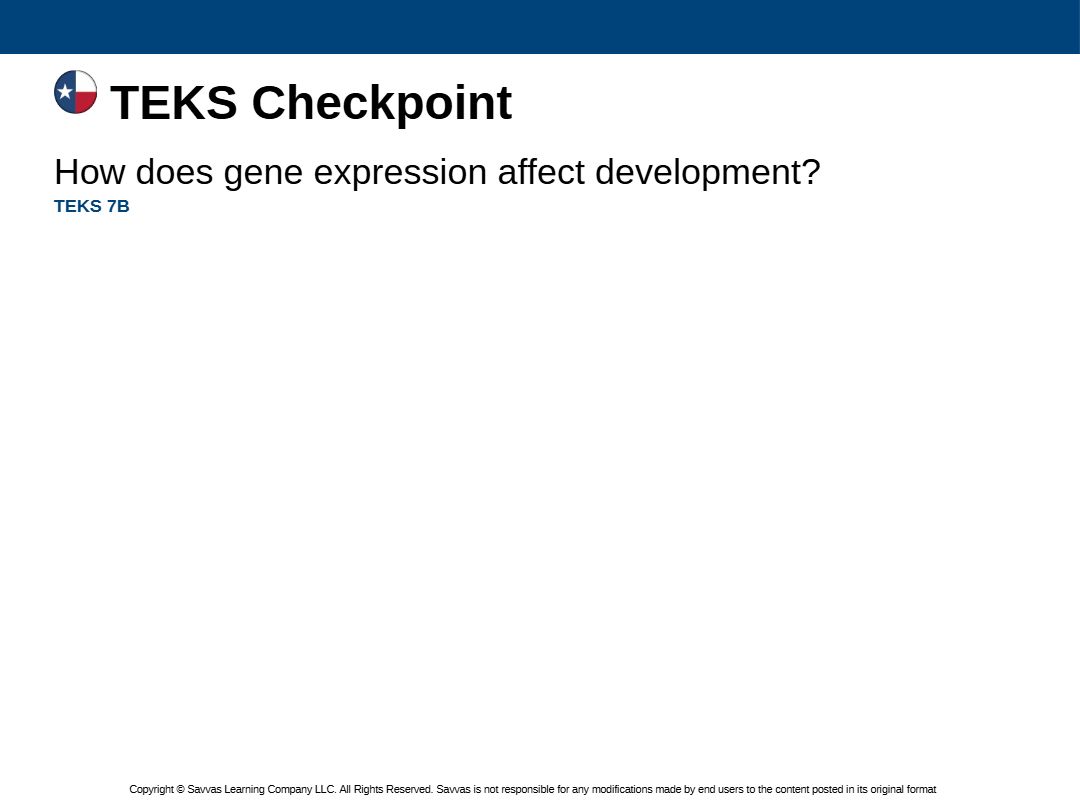 TEKS Checkpoint

How does gene expression affect development?
TEKS 7B

Copyright © Savvas Learning Company LLC. All Rights Reserved. Savvas is not responsible for any modifications made by end users to the content posted in its original format